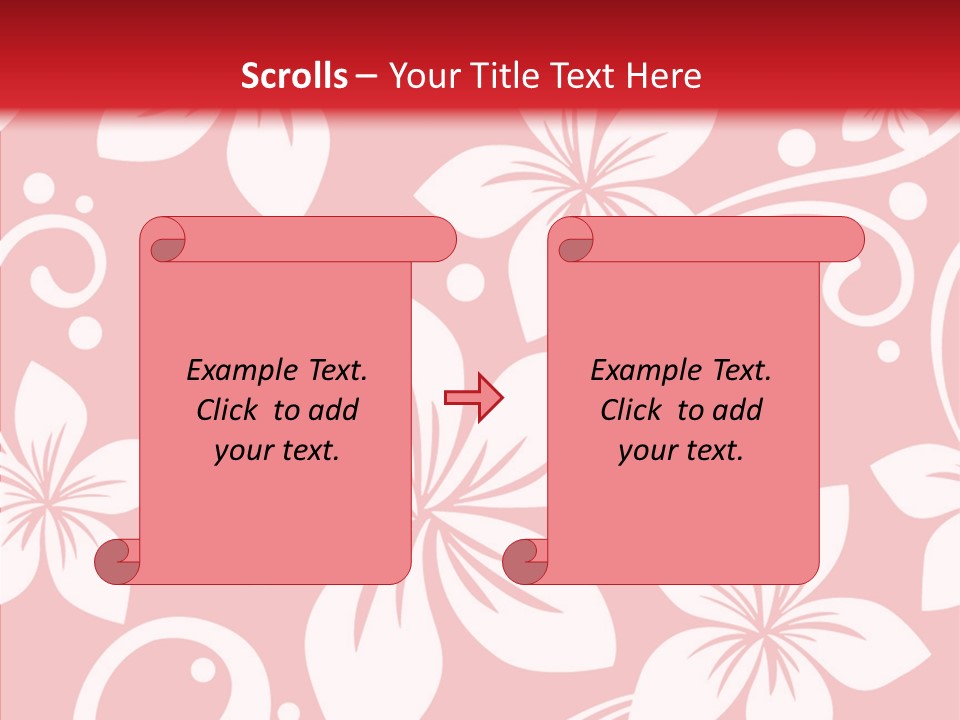 Scrolls – Your Title Text Here

Example Text. Click to add your text.

Example Text. Click to add your text.